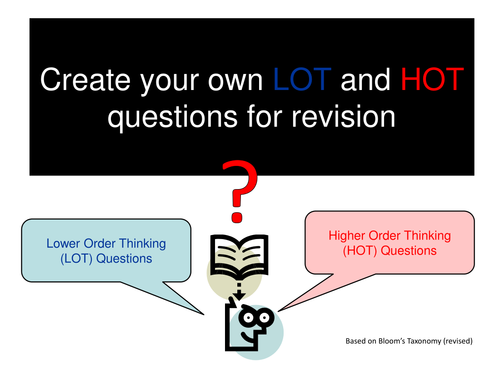 Create your own LOT and HOT questions for revision

?

Lower Order Thinking (LOT) Questions

Higher Order Thinking (HOT) Questions

Based on Bloom's Taxonomy (revised)